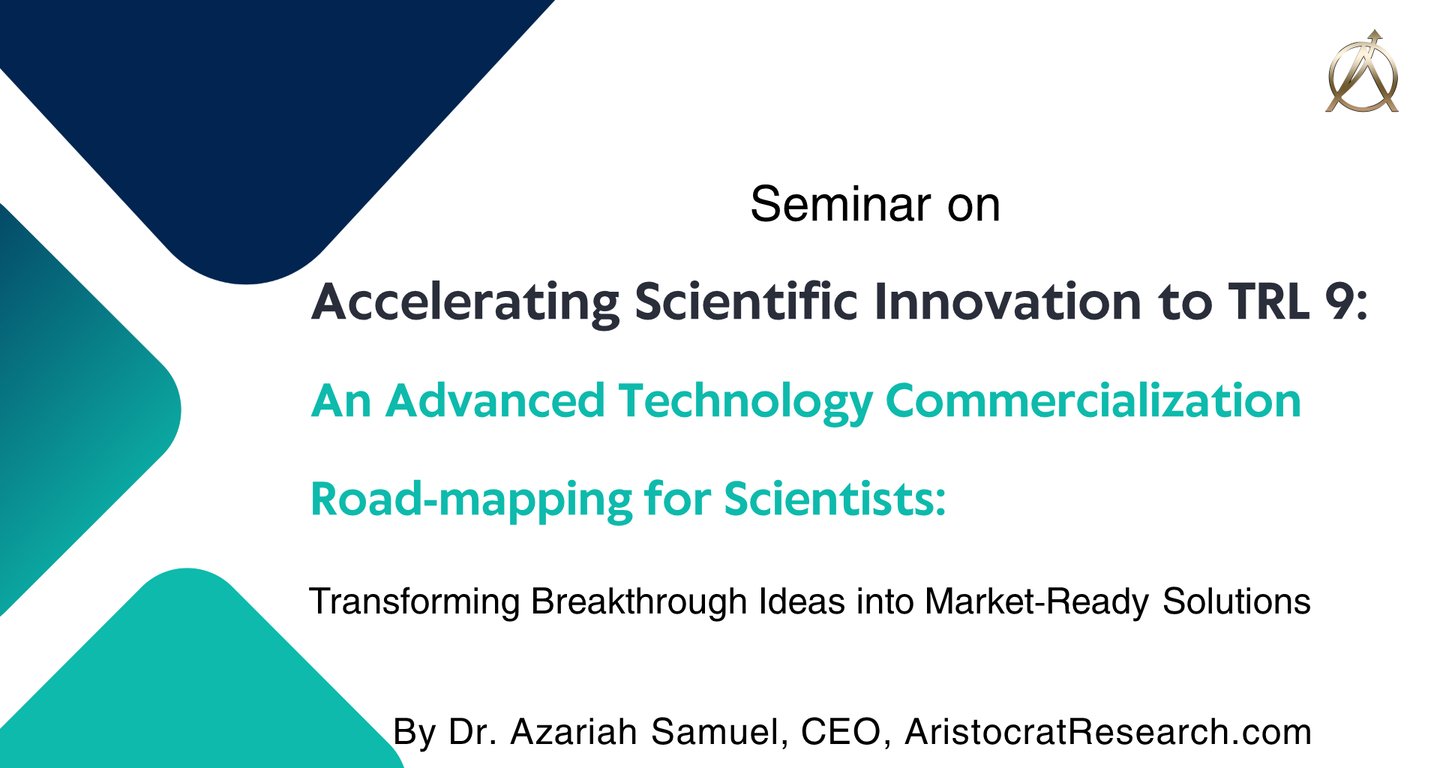 Seminar on

Accelerating Scientific Innovation to TRL 9:

An Advanced Technology Commercialization

Road-mapping for Scientists:

Transforming Breakthrough Ideas into Market-Ready Solutions

By Dr. Azariah Samuel, CEO, AristocratResearch.com